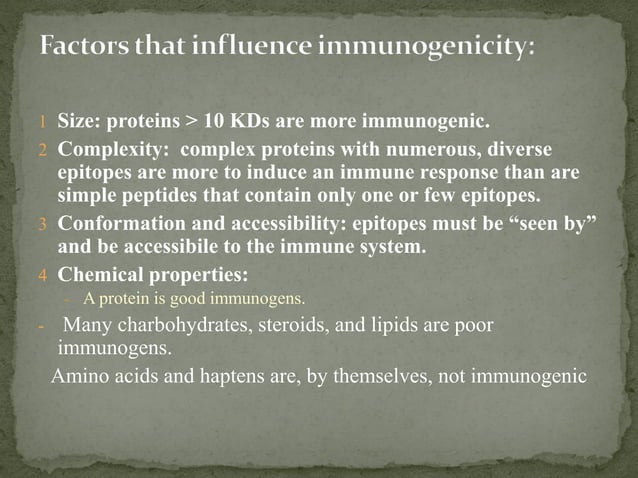 Factors that influence immunogenicity:

1 Size: proteins > 10 KDs are more immunogenic.
2 Complexity:  complex proteins with numerous, diverse epitopes are more to induce an immune response than are simple peptides that contain only one or few epitopes.
3 Conformation and accessibility: epitopes must be “seen by” and be accessibile to the immune system.
4 Chemical properties:
– A protein is good immunogens.
- Many charbohydrates, steroids, and lipids are poor immunogens.
Amino acids and haptens are, by themselves, not immunogenic